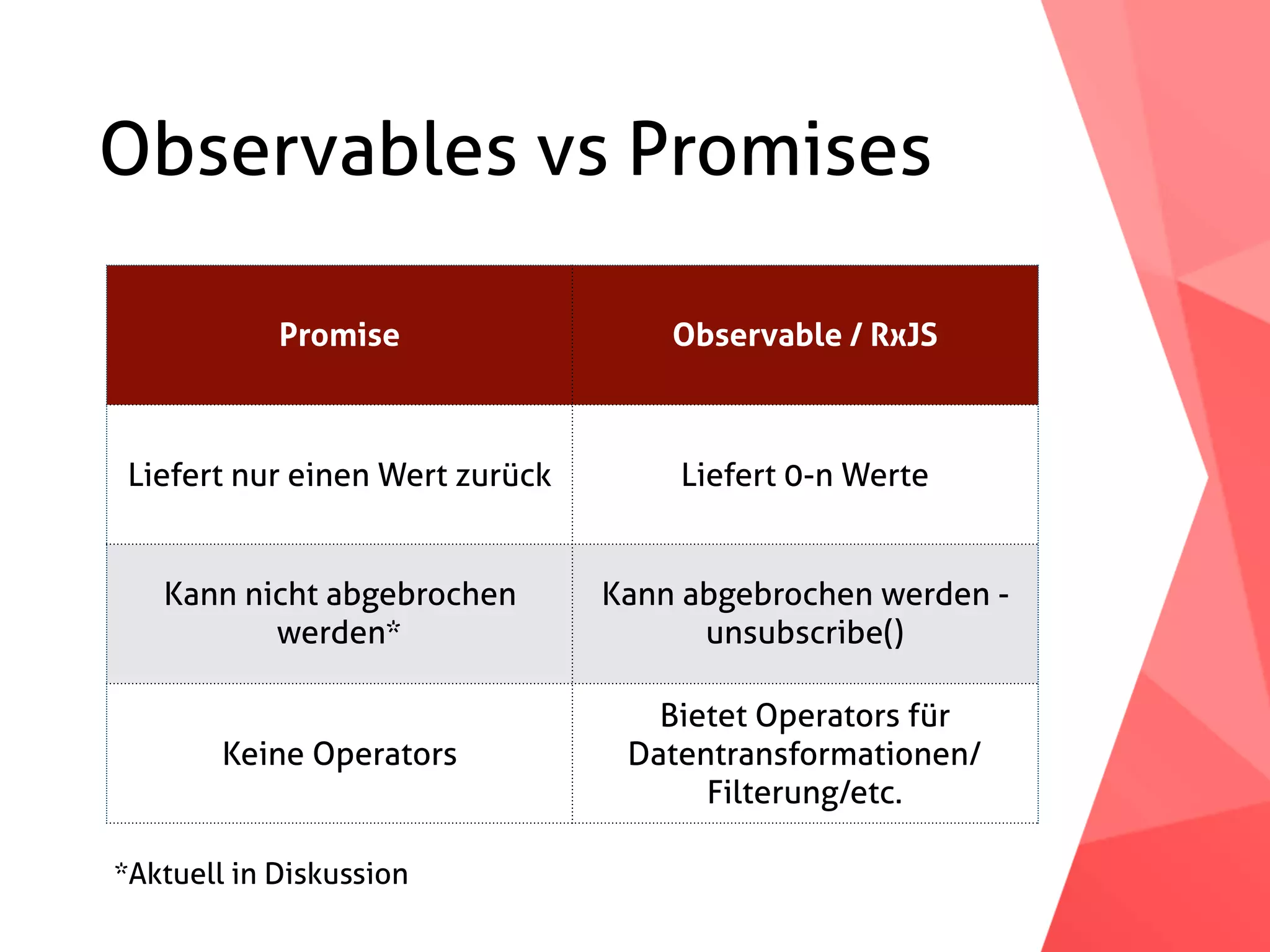 Observables vs Promises

| Promise | Observable / RxJS |
|---|---|
| Liefert nur einen Wert zurück | Liefert 0-n Werte |
| Kann nicht abgebrochen werden* | Kann abgebrochen werden - unsubscribe() |
| Keine Operators | Bietet Operators für Datentransformationen/ Filterung/etc. |

*Aktuell in Diskussion